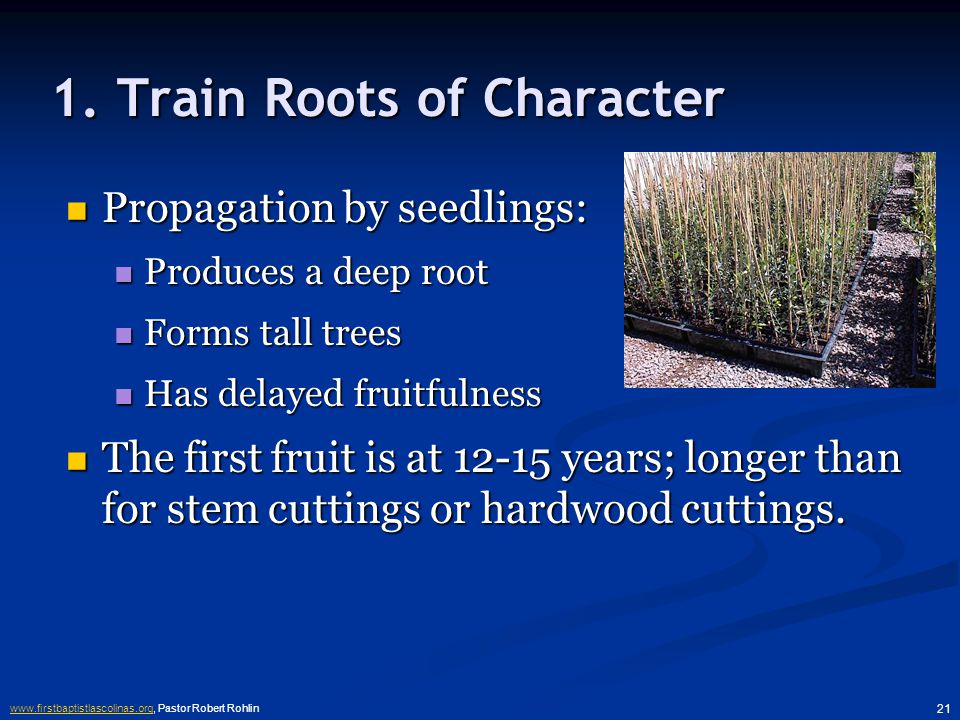 1. Train Roots of Character

Propagation by seedlings:

Produces a deep root

Forms tall trees

Has delayed fruitfulness

The first fruit is at 12-15 years; longer than for stem cuttings or hardwood cuttings.

www.firstbaptistlascolinas.org, Pastor Robert Rohlin

21